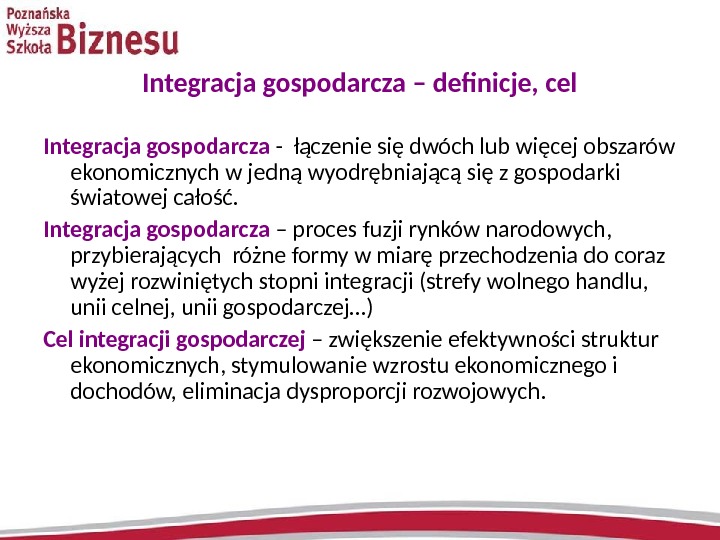 Poznańska Wyższa Szkoła Biznesu

Integracja gospodarcza – definicje, cel

Integracja gospodarcza - łączenie się dwóch lub więcej obszarów ekonomicznych w jedną wyodrębniającą się z gospodarki światowej całość.

Integracja gospodarcza – proces fuzji rynków narodowych, przybierających różne formy w miarę przechodzenia do coraz wyżej rozwiniętych stopni integracji (strefy wolnego handlu, unii celnej, unii gospodarczej…)

Cel integracji gospodarczej – zwiększenie efektywności struktur ekonomicznych, stymulowanie wzrostu ekonomicznego i dochodów, eliminacja dysproporcji rozwojowych.